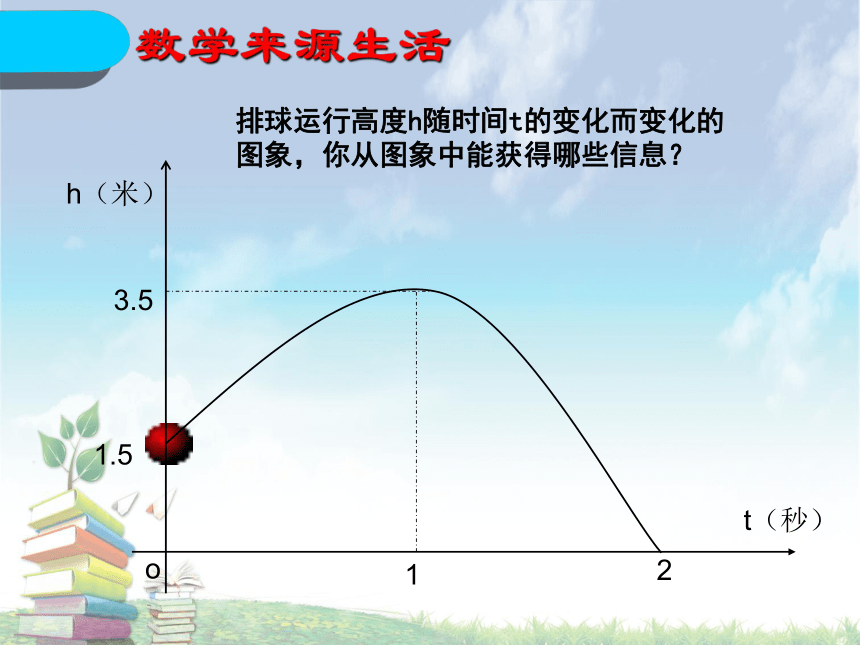 数学来源生活

排球运行高度h随时间t的变化而变化的图象，你从图象中能获得哪些信息？

h（米）

3.5

1.5

t（秒）

o

1

2